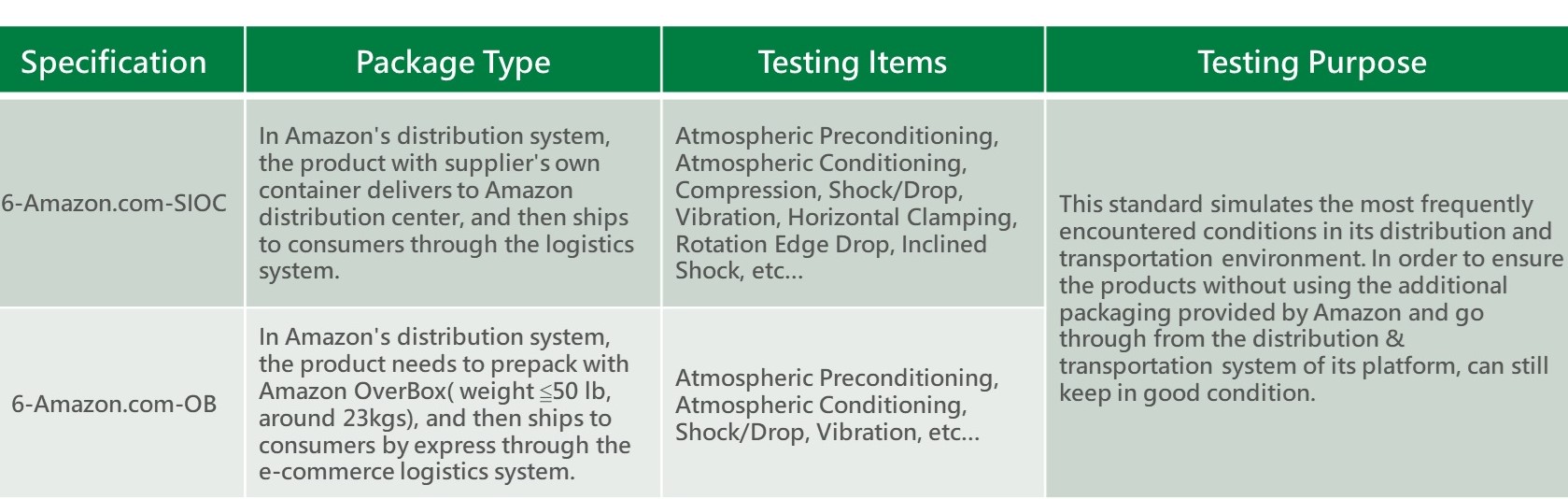 | Specification | Package Type | Testing Items | Testing Purpose |
|---|---|---|---|
| 6-Amazon.com-SIOC | In Amazon's distribution system, the product with supplier's own container delivers to Amazon distribution center, and then ships to consumers through the logistics system. | Atmospheric Preconditioning, Atmospheric Conditioning, Compression, Shock/Drop, Vibration, Horizontal Clamping, Rotation Edge Drop, Inclined Shock, etc... | This standard simulates the most frequently encountered conditions in its distribution and transportation environment. In order to ensure the products without using the additional packaging provided by Amazon and go through from the distribution & transportation system of its platform, can still keep in good condition. |
| 6-Amazon.com-OB | In Amazon's distribution system, the product needs to prepack with Amazon OverBox( weight ≦50 lb, around 23kgs), and then ships to consumers by express through the e-commerce logistics system. | Atmospheric Preconditioning, Atmospheric Conditioning, Shock/Drop, Vibration, etc... | |